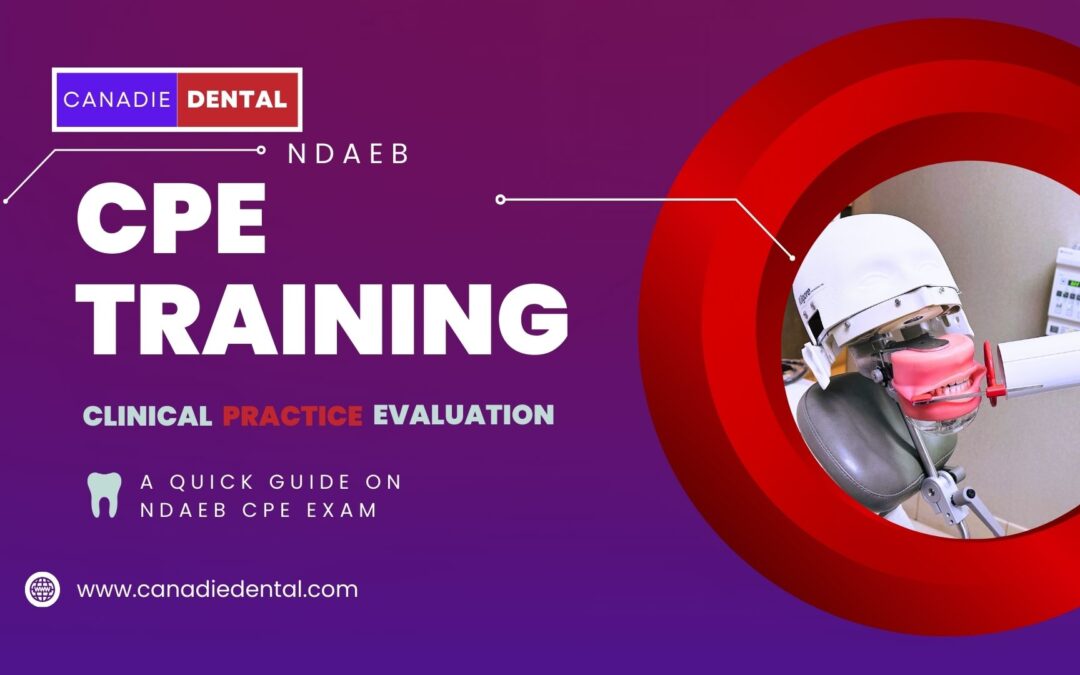 CANADIE DENTAL

NDAEB

CPE TRAINING

CLINICAL PRACTICE EVALUATION

A QUICK GUIDE ON NDAEB CPE EXAM

www.canadiedental.com